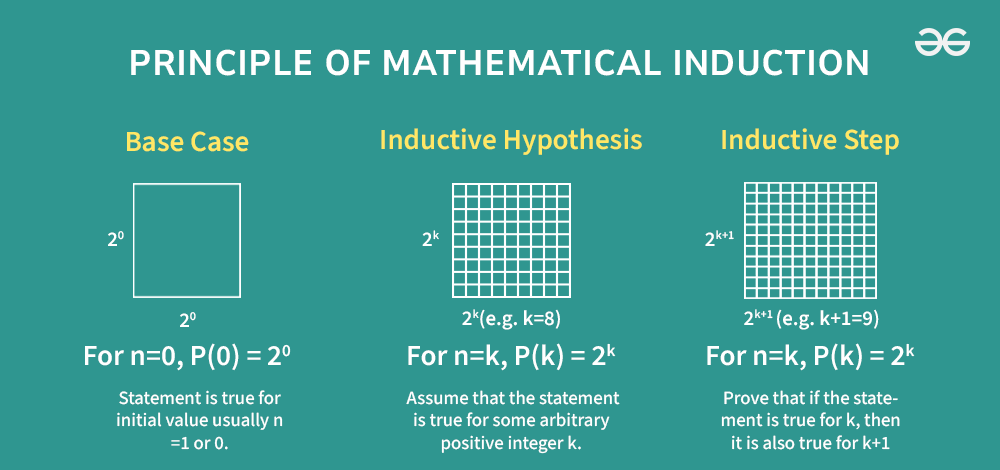 PRINCIPLE OF MATHEMATICAL INDUCTION

Base Case

$2^0$

$2^0$

For n=0, P(0) = $2^0$

Statement is true for initial value usually n =1 or 0.

Inductive Hypothesis

$2^k$

$2^k$(e.g. k=8)

For n=k, P(k) = $2^k$

Assume that the statement is true for some arbitrary positive integer k.

Inductive Step

$2^{k+1}$

$2^{k+1}$ (e.g. k+1=9)

For n=k, P(k) = $2^k$

Prove that if the statement is true for k, then it is also true for k+1